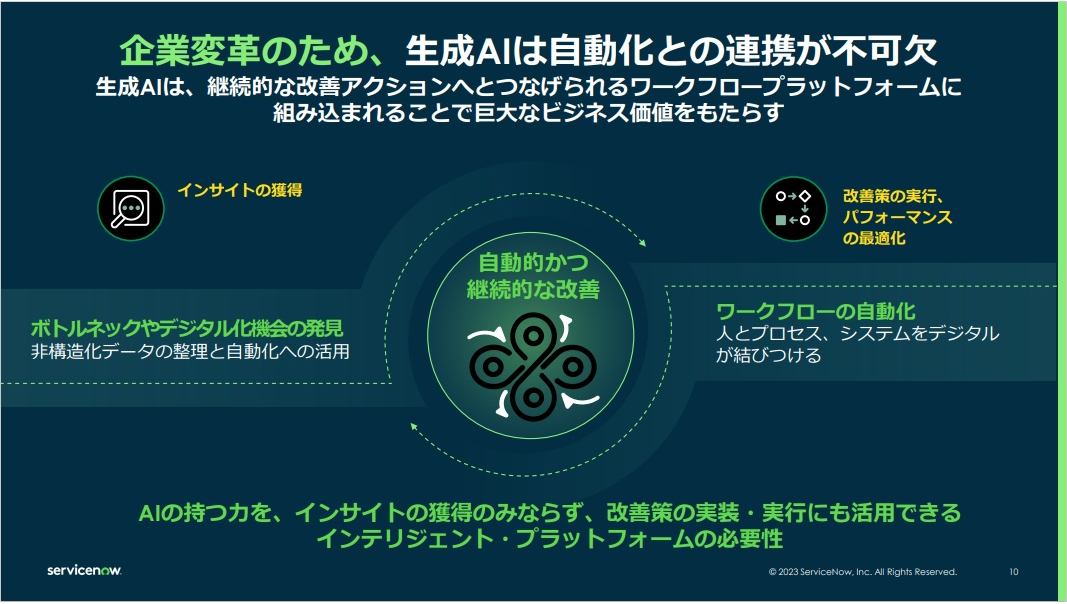 企業変革のため、生成AIは自動化との連携が不可欠

生成AIは、継続的な改善アクションへとつなげられるワークフロープラットフォームに組み込まれることで巨大なビジネス価値をもたらす

インサイトの獲得

改善策の実行、パフォーマンスの最適化

自動的かつ継続的な改善

ボトルネックやデジタル化機会の発見
非構造化データの整理と自動化への活用

ワークフローの自動化
人とプロセス、システムをデジタルが結びつける

AIの持つ力を、インサイトの獲得のみならず、改善策の実装・実行にも活用できるインテリジェント・プラットフォームの必要性

servicenow.

© 2023 ServiceNow, Inc. All Rights Reserved.

10